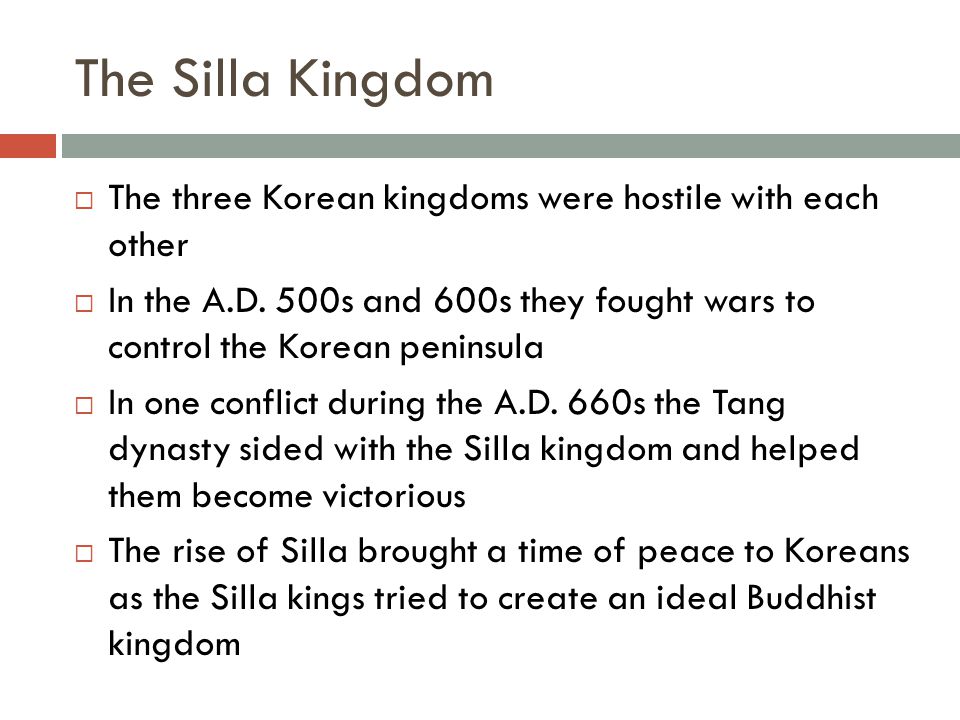 The Silla Kingdom

□ The three Korean kingdoms were hostile with each other

□ In the A.D. 500s and 600s they fought wars to control the Korean peninsula

□ In one conflict during the A.D. 660s the Tang dynasty sided with the Silla kingdom and helped them become victorious

□ The rise of Silla brought a time of peace to Koreans as the Silla kings tried to create an ideal Buddhist kingdom